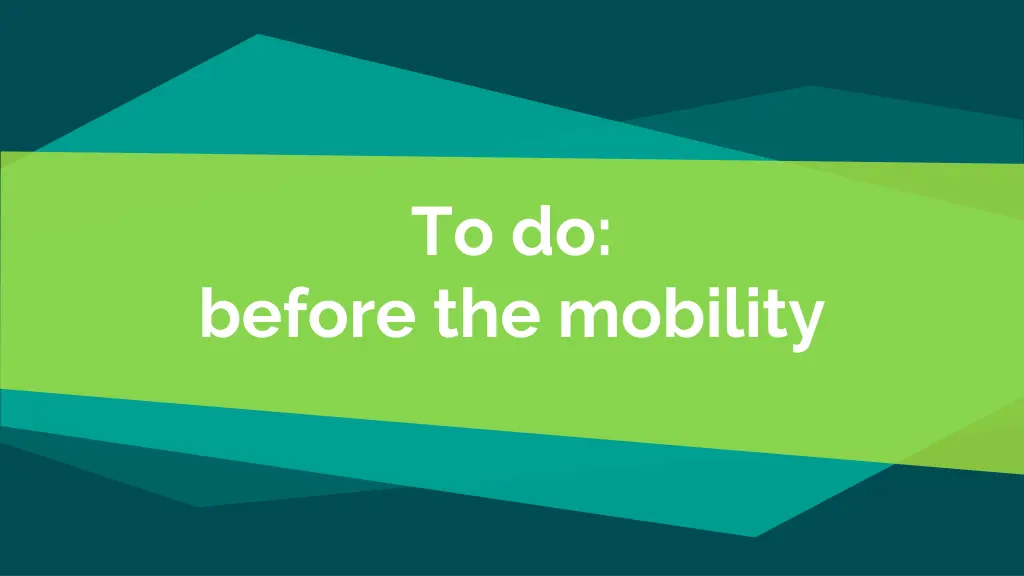 To do:
before the mobility